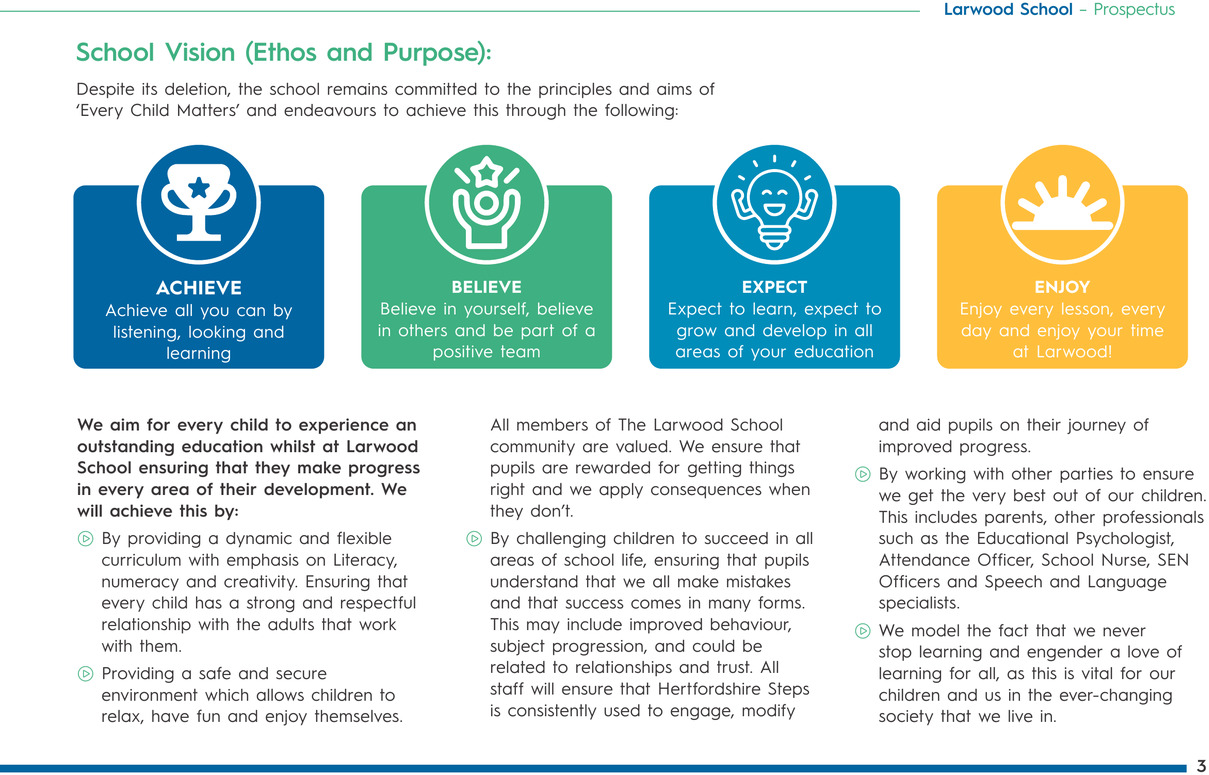 Larwood School – Prospectus

School Vision (Ethos and Purpose):

Despite its deletion, the school remains committed to the principles and aims of 'Every Child Matters' and endeavours to achieve this through the following:

ACHIEVE
Achieve all you can by listening, looking and learning

BELIEVE
Believe in yourself, believe in others and be part of a positive team

EXPECT
Expect to learn, expect to grow and develop in all areas of your education

ENJOY
Enjoy every lesson, every day and enjoy your time at Larwood!

We aim for every child to experience an outstanding education whilst at Larwood School ensuring that they make progress in every area of their development. We will achieve this by:

By providing a dynamic and flexible curriculum with emphasis on Literacy, numeracy and creativity. Ensuring that every child has a strong and respectful relationship with the adults that work with them.

Providing a safe and secure environment which allows children to relax, have fun and enjoy themselves.

All members of The Larwood School community are valued. We ensure that pupils are rewarded for getting things right and we apply consequences when they don't.

By challenging children to succeed in all areas of school life, ensuring that pupils understand that we all make mistakes and that success comes in many forms. This may include improved behaviour, subject progression, and could be related to relationships and trust. All staff will ensure that Hertfordshire Steps is consistently used to engage, modify and aid pupils on their journey of improved progress.

By working with other parties to ensure we get the very best out of our children. This includes parents, other professionals such as the Educational Psychologist, Attendance Officer, School Nurse, SEN Officers and Speech and Language specialists.

We model the fact that we never stop learning and engender a love of learning for all, as this is vital for our children and us in the ever-changing society that we live in.

3